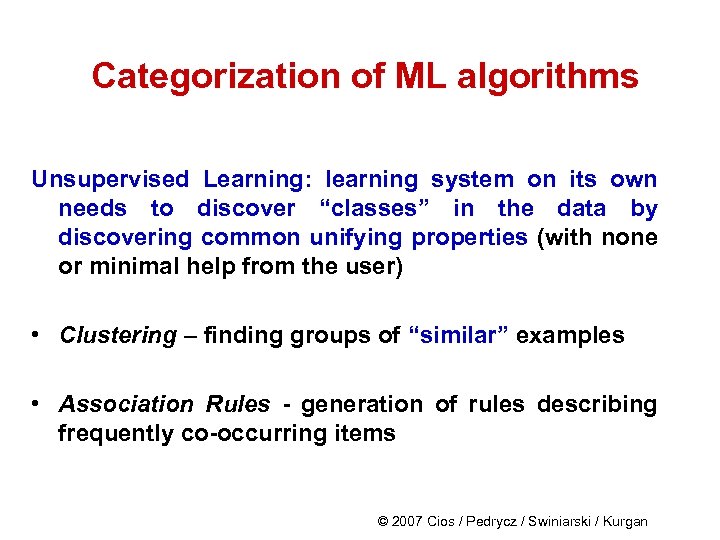 Categorization of ML algorithms

Unsupervised Learning: learning system on its own needs to discover “classes” in the data by discovering common unifying properties (with none or minimal help from the user)

• Clustering – finding groups of “similar” examples

• Association Rules - generation of rules describing frequently co-occurring items

© 2007 Cios / Pedrycz / Swiniarski / Kurgan